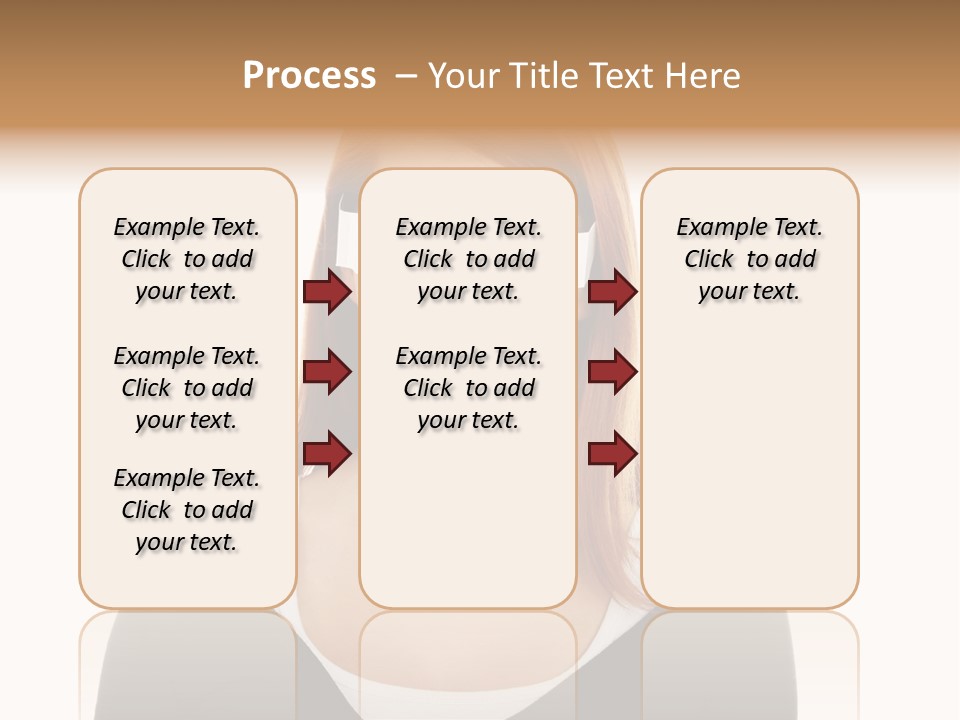 Process – Your Title Text Here

Example Text. Click to add your text.

Example Text. Click to add your text.

Example Text. Click to add your text.

Example Text. Click to add your text.

Example Text. Click to add your text.

Example Text. Click to add your text.